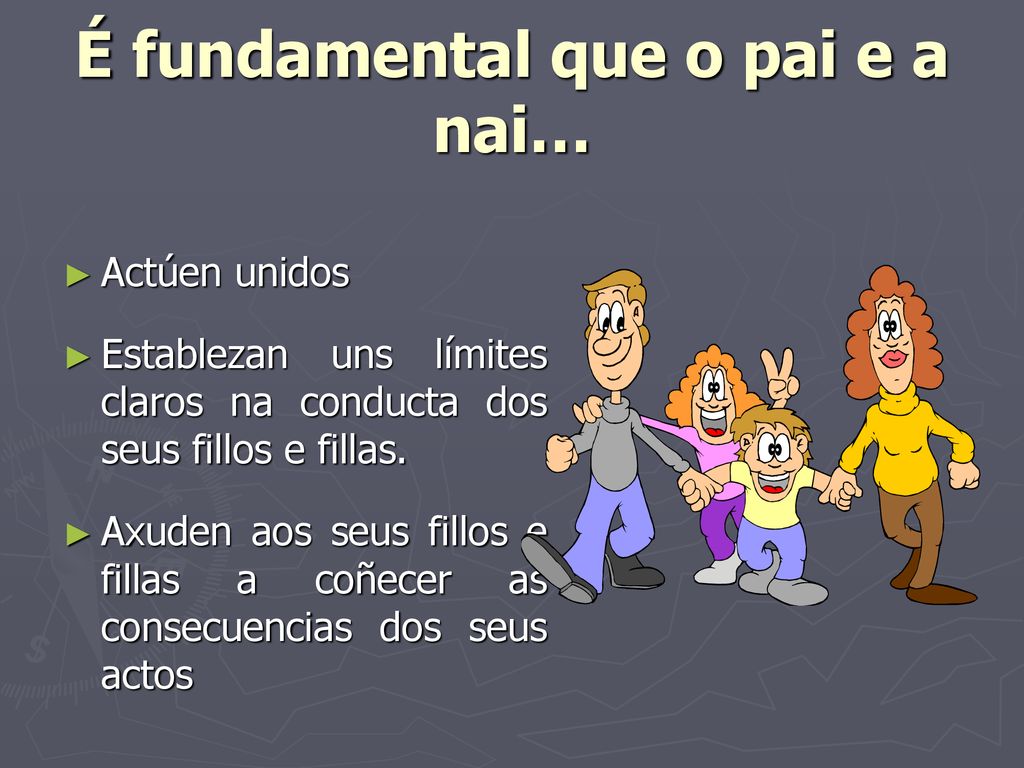 É fundamental que o pai e a nai…

► Actúen unidos

► Establezan uns límites claros na conducta dos seus fillos e fillas.

► Axuden aos seus fillos e fillas a coñecer as consecuencias dos seus actos